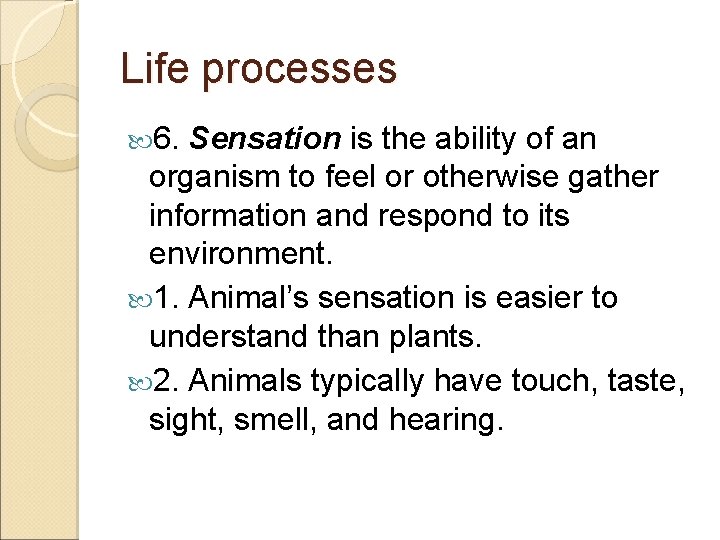 Life processes

6. Sensation is the ability of an organism to feel or otherwise gather information and respond to its environment.

1. Animal’s sensation is easier to understand than plants.

2. Animals typically have touch, taste, sight, smell, and hearing.